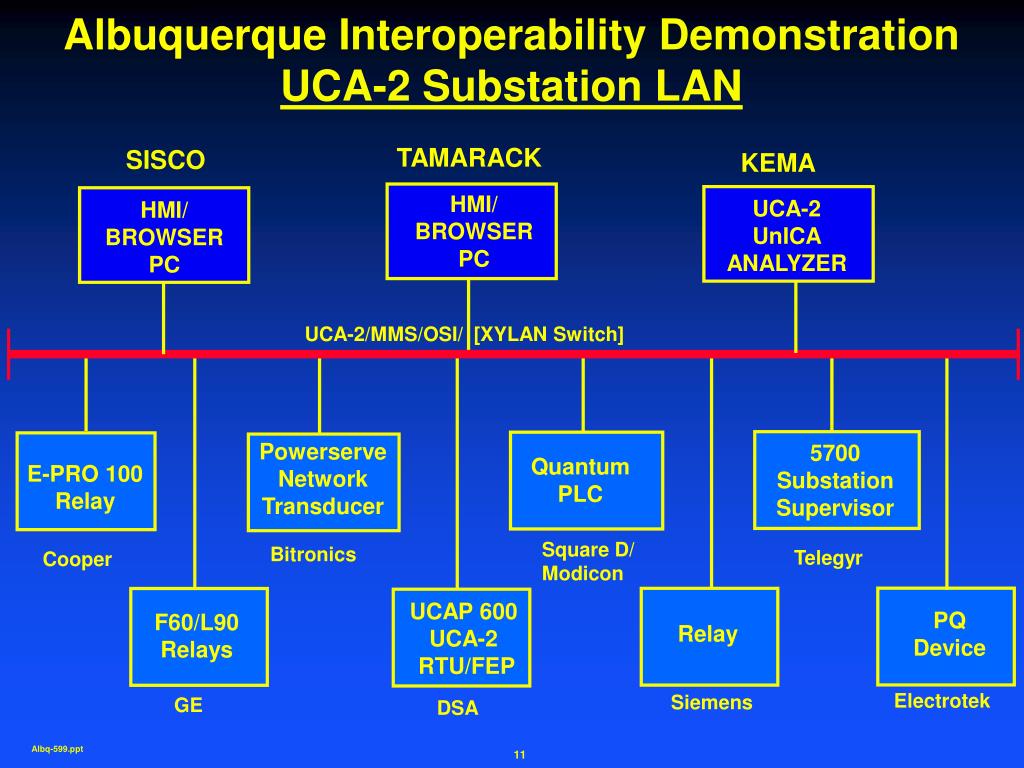 Albuquerque Interoperability Demonstration
UCA-2 Substation LAN

SISCO

HMI/ BROWSER PC

TAMARACK

HMI/ BROWSER PC

KEMA

UCA-2 UnICA ANALYZER

UCA-2/MMS/OSI/ [XYLAN Switch]

E-PRO 100 Relay

Cooper

Powerserve Network Transducer

Bitronics

Quantum PLC

Square D/ Modicon

5700 Substation Supervisor

Telegyr

F60/L90 Relays

GE

UCAP 600 UCA-2 RTU/FEP

DSA

Relay

Siemens

PQ Device

Electrotek

Albq-599.ppt

11